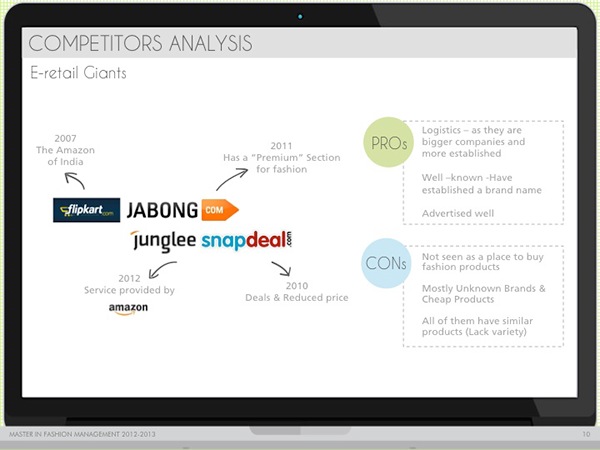 COMPETITORS ANALYSIS

E-retail Giants

2007
The Amazon of India

2011
Has a "Premium" Section for fashion

flipkart.com

JABONG COM

junglee snapdeal.com

2012
Service provided by
amazon

2010
Deals & Reduced price

PROs

Logistics – as they are bigger companies and more established

Well –known -Have established a brand name

Advertised well

CONs

Not seen as a place to buy fashion products

Mostly Unknown Brands & Cheap Products

All of them have similar products (Lack variety)

MASTER IN FASHION MANAGEMENT 2012-2013

10